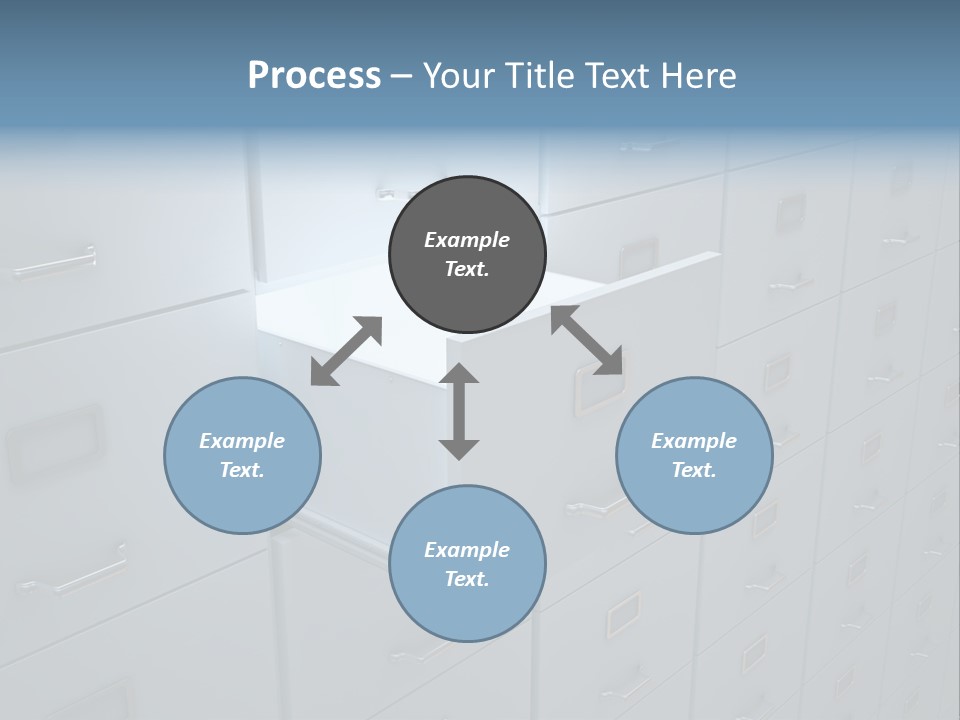 Process – Your Title Text Here

Example Text.

Example Text.

Example Text.

Example Text.